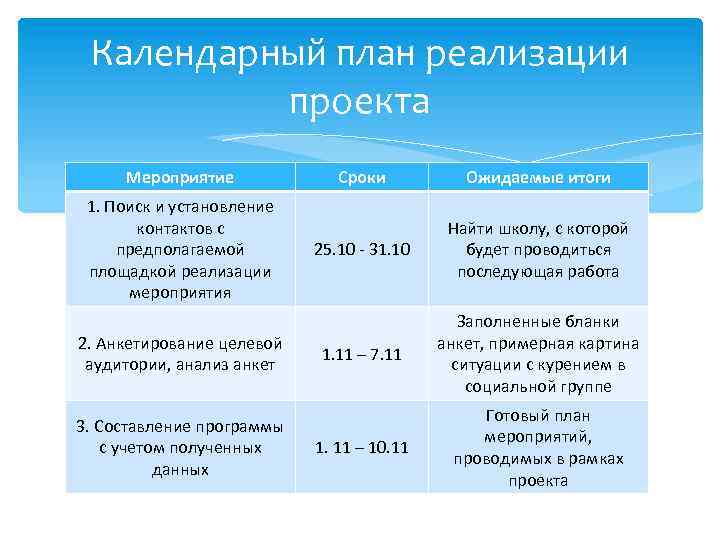 Календарный план реализации проекта

| Мероприятие | Сроки | Ожидаемые итоги |
|---|---|---|
| 1. Поиск и установление контактов с предполагаемой площадкой реализации мероприятия | 25.10 - 31.10 | Найти школу, с которой будет проводиться последующая работа |
| 2. Анкетирование целевой аудитории, анализ анкет | 1.11 – 7.11 | Заполненные бланки анкет, примерная картина ситуации с курением в социальной группе |
| 3. Составление программы с учетом полученных данных | 1. 11 – 10.11 | Готовый план мероприятий, проводимых в рамках проекта |